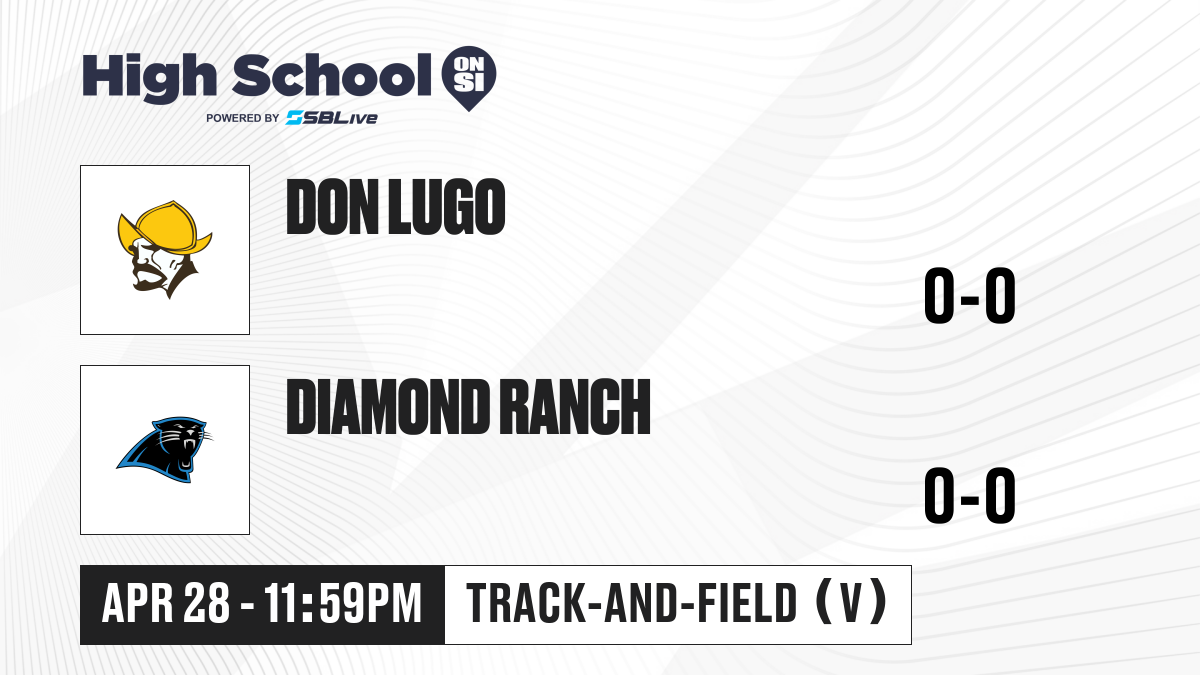 High School ON SI
POWERED BY SBLive

DON LUGO
0-0

DIAMOND RANCH
0-0

APR 28 - 11:59PM
TRACK-AND-FIELD (V)